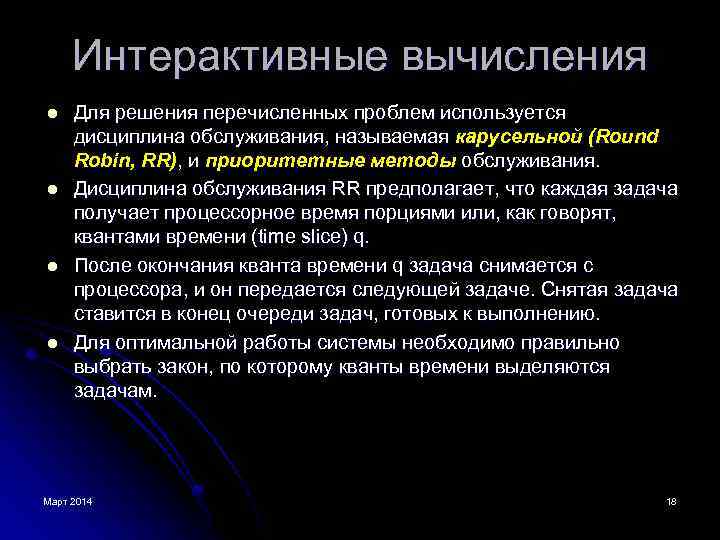 Интерактивные вычисления

- Для решения перечисленных проблем используется дисциплина обслуживания, называемая карусельной (Round Robin, RR), и приоритетные методы обслуживания.
- Дисциплина обслуживания RR предполагает, что каждая задача получает процессорное время порциями или, как говорят, квантами времени (time slice) q.
- После окончания кванта времени q задача снимается с процессора, и он передается следующей задаче. Снятая задача ставится в конец очереди задач, готовых к выполнению.
- Для оптимальной работы системы необходимо правильно выбрать закон, по которому кванты времени выделяются задачам.

Март 2014

18